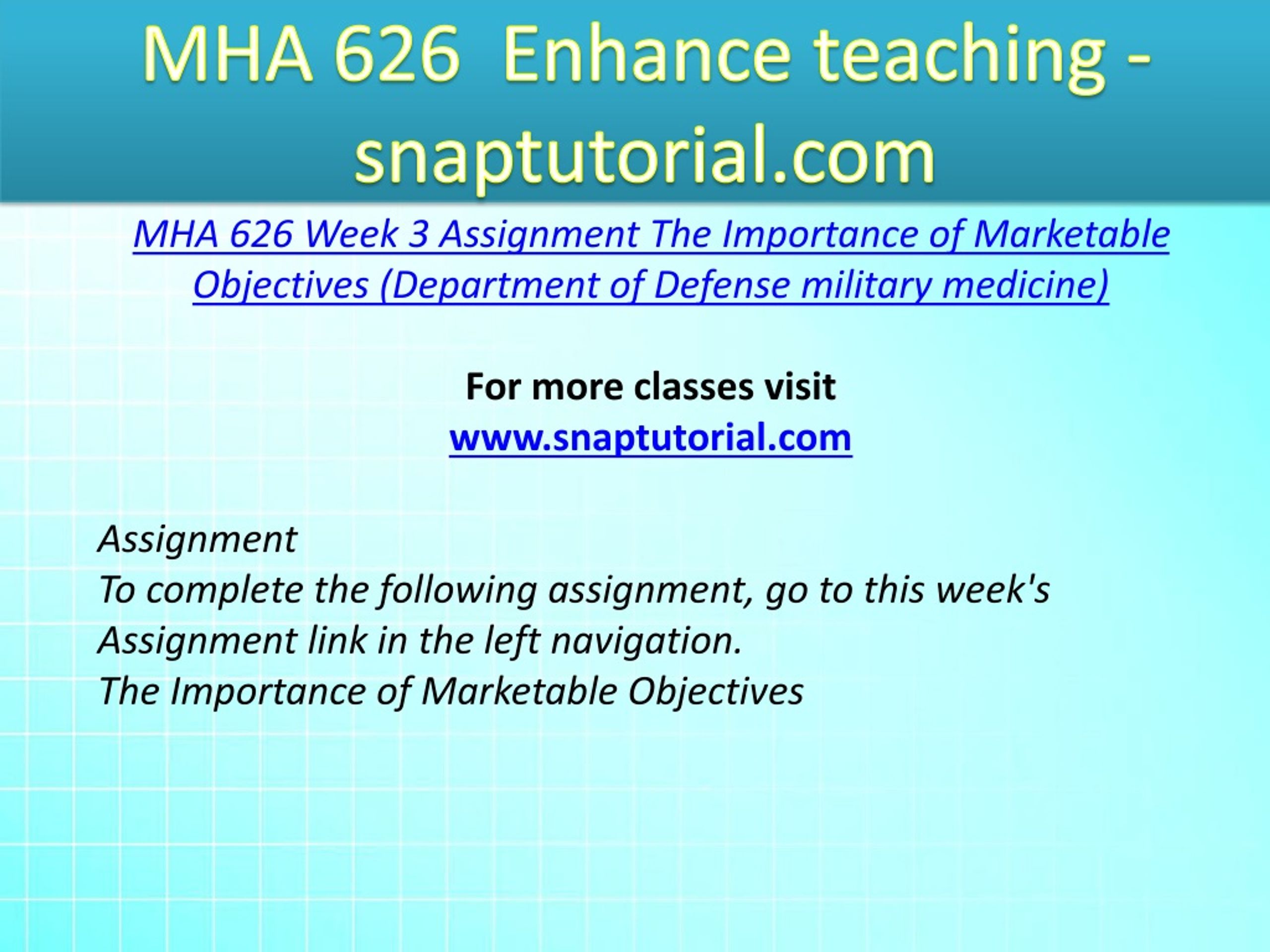 MHA 626 Enhance teaching - snaptutorial.com

MHA 626 Week 3 Assignment The Importance of Marketable Objectives (Department of Defense military medicine)

For more classes visit
www.snaptutorial.com

Assignment
To complete the following assignment, go to this week's Assignment link in the left navigation.
The Importance of Marketable Objectives